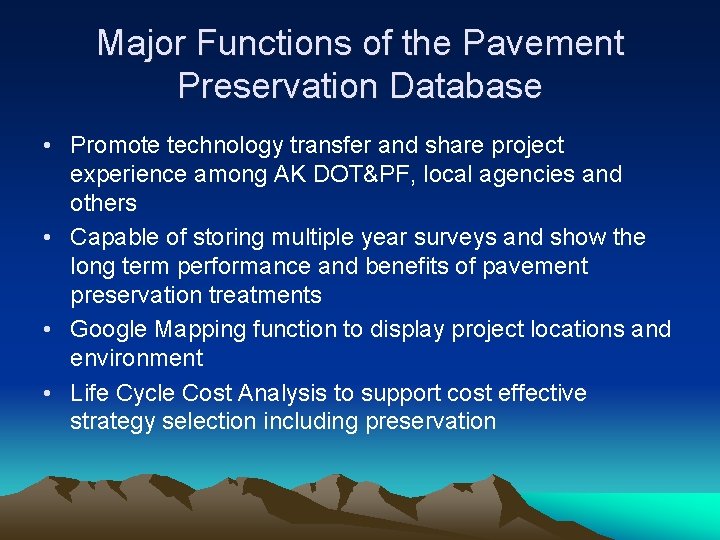 Major Functions of the Pavement Preservation Database

• Promote technology transfer and share project experience among AK DOT&PF, local agencies and others
• Capable of storing multiple year surveys and show the long term performance and benefits of pavement preservation treatments
• Google Mapping function to display project locations and environment
• Life Cycle Cost Analysis to support cost effective strategy selection including preservation